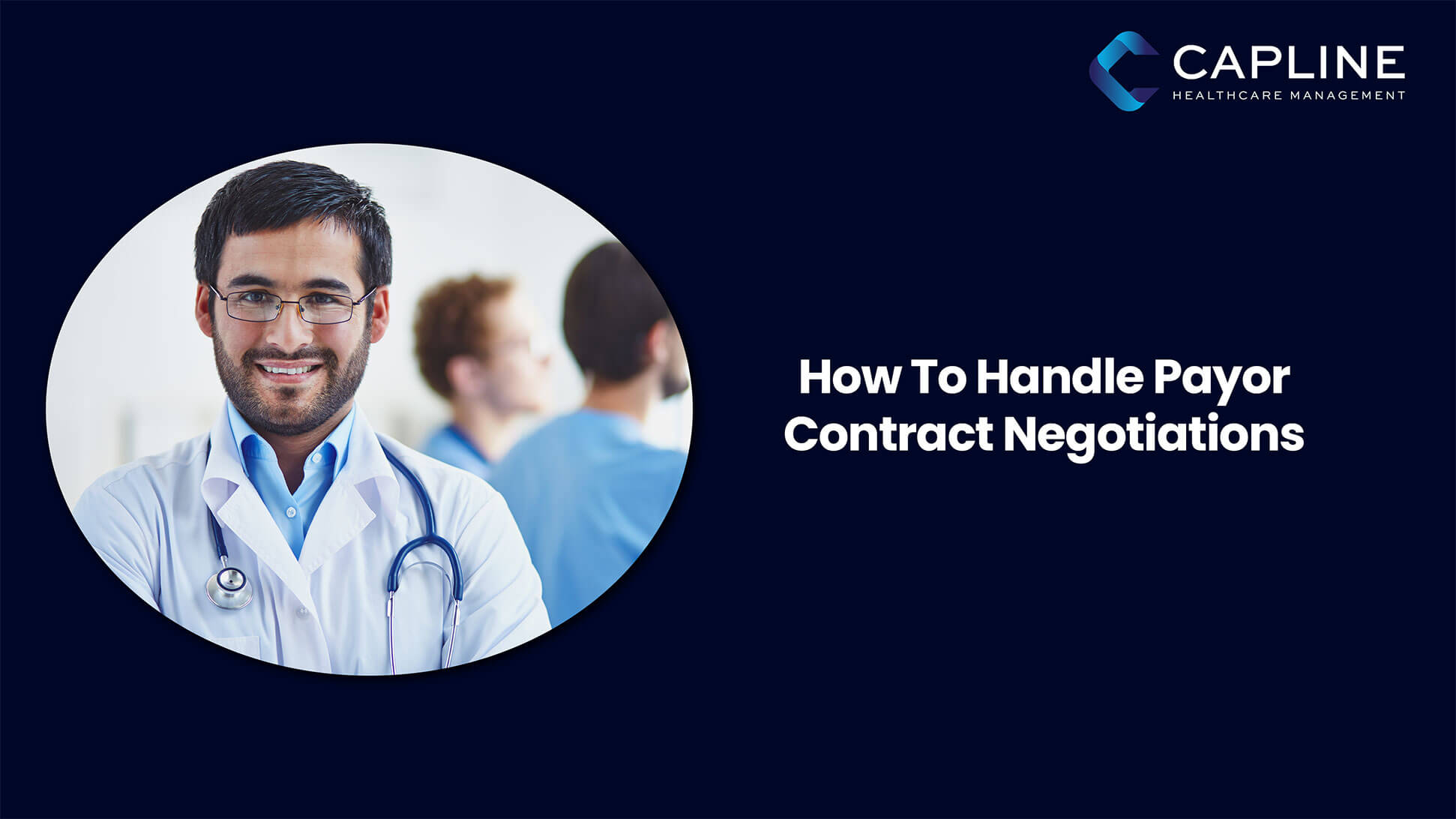 CAPLINE
HEALTHCARE MANAGEMENT

How To Handle Payor Contract Negotiations